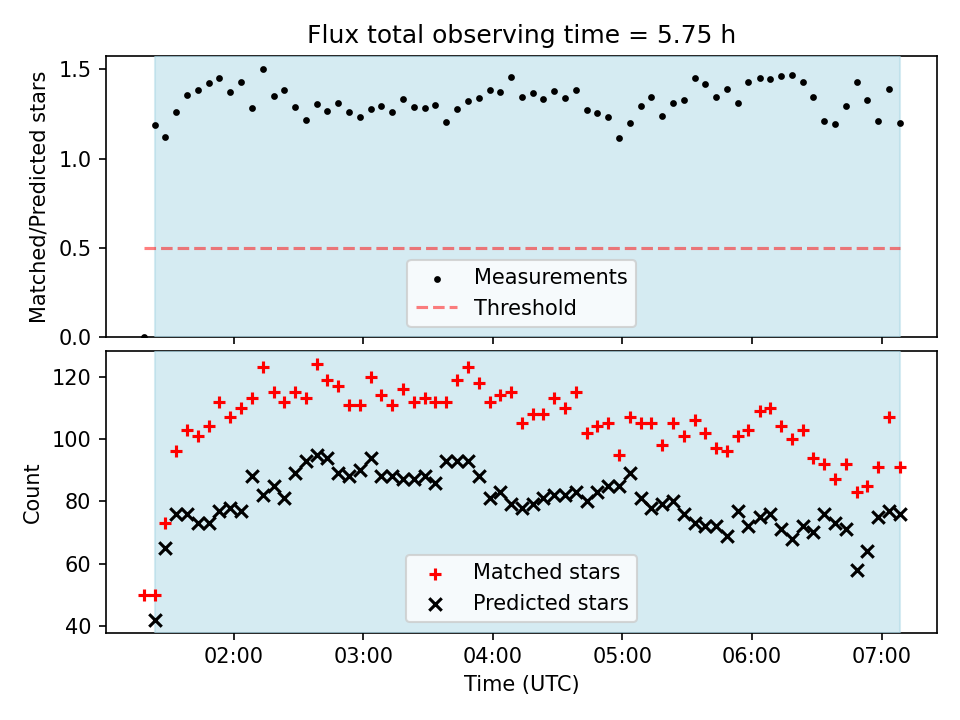 Flux total observing time = 5.75 h

Matched/Predicted stars

1.5
1.0
0.5
0.0

Measurements
Threshold

Count

120
100
80
60
40

Matched stars
Predicted stars

02:00
03:00
04:00
05:00
06:00
07:00

Time (UTC)